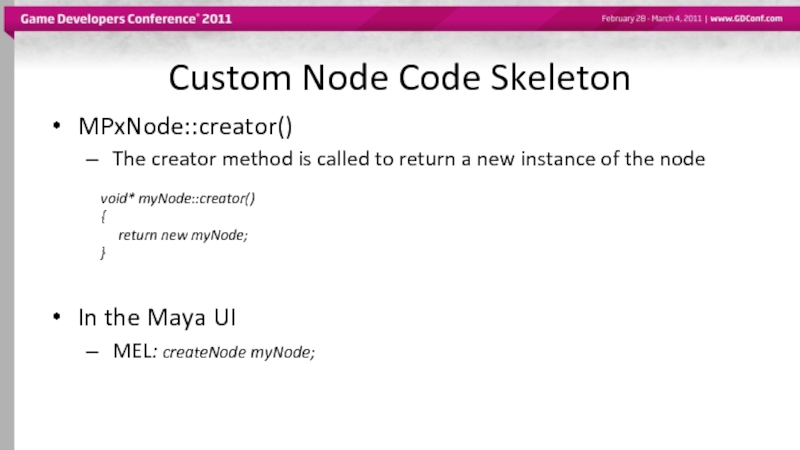 Game Developers Conference® 2011

February 28 - March 4, 2011 | www.GDConf.com

Custom Node Code Skeleton

• MPxNode::creator()
– The creator method is called to return a new instance of the node

void* myNode::creator()
{
return new myNode;
}

• In the Maya UI
– MEL: createNode myNode;